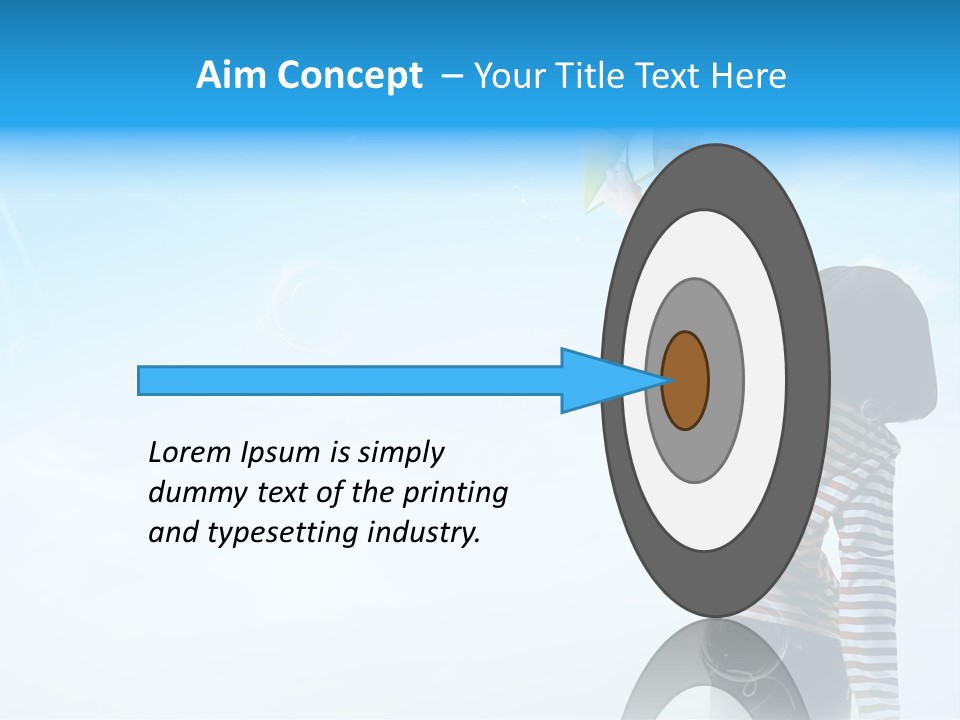 Aim Concept – Your Title Text Here

Lorem Ipsum is simply dummy text of the printing and typesetting industry.